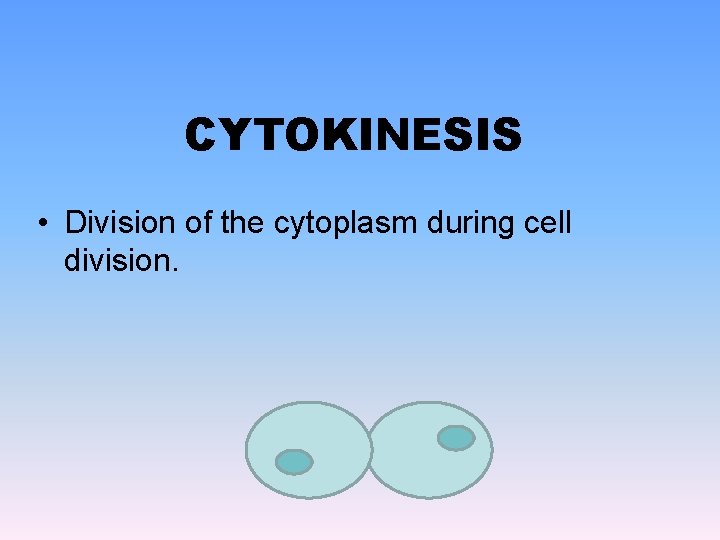 CYTOKINESIS

• Division of the cytoplasm during cell division.